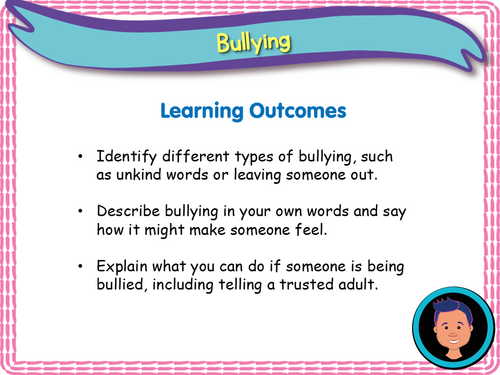 Bullying

Learning Outcomes

• Identify different types of bullying, such as unkind words or leaving someone out.

• Describe bullying in your own words and say how it might make someone feel.

• Explain what you can do if someone is being bullied, including telling a trusted adult.